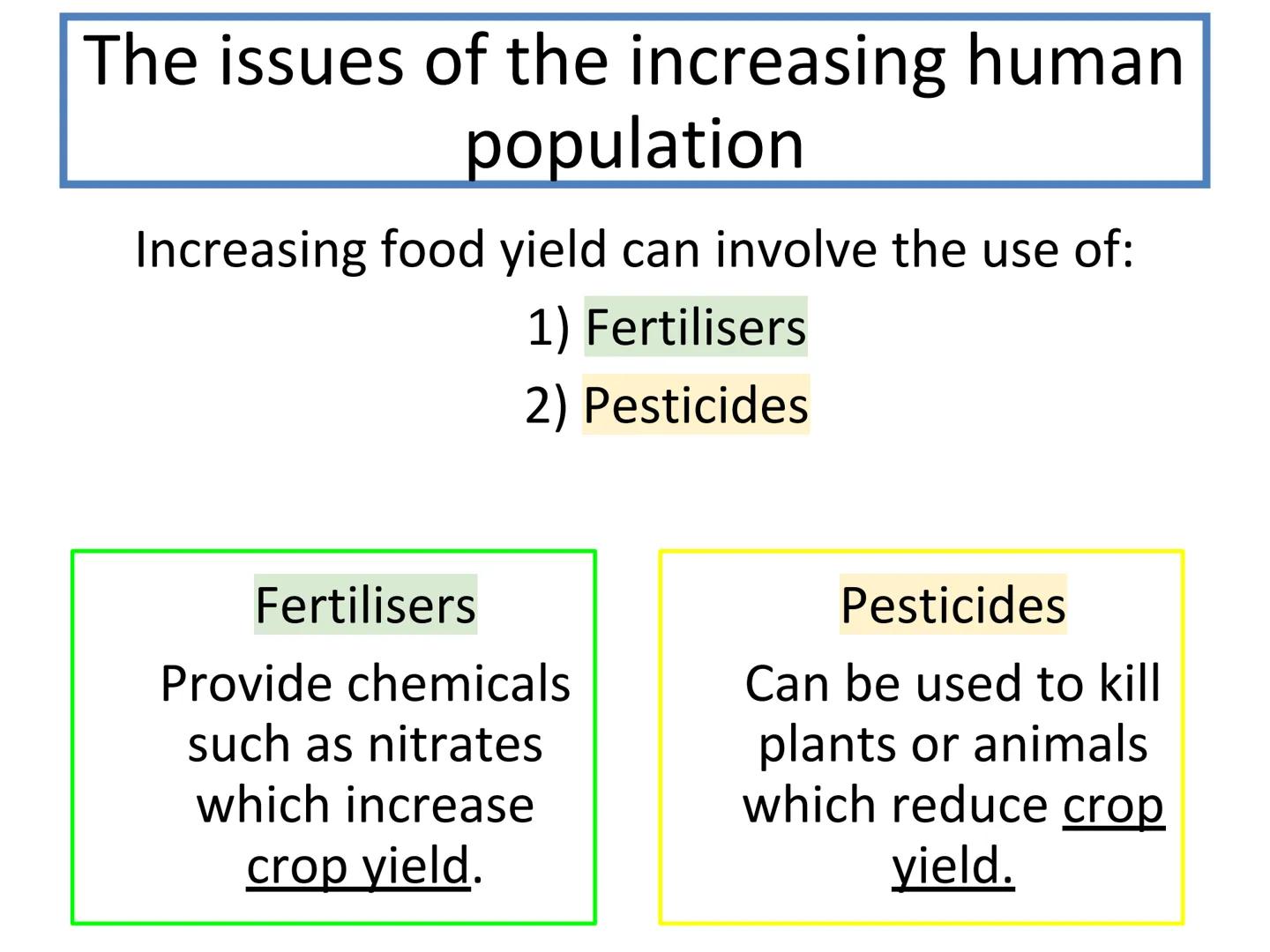 The issues of the increasing human population

Increasing food yield can involve the use of:

1) Fertilisers

2) Pesticides

Fertilisers

Provide chemicals such as nitrates which increase crop yield.

Pesticides

Can be used to kill plants or animals which reduce crop yield.